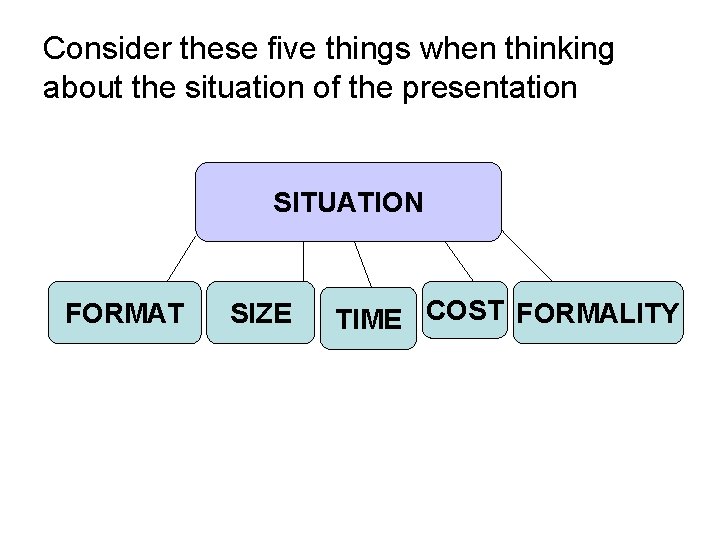 Consider these five things when thinking about the situation of the presentation

SITUATION

FORMAT

SIZE

TIME

COST

FORMALITY